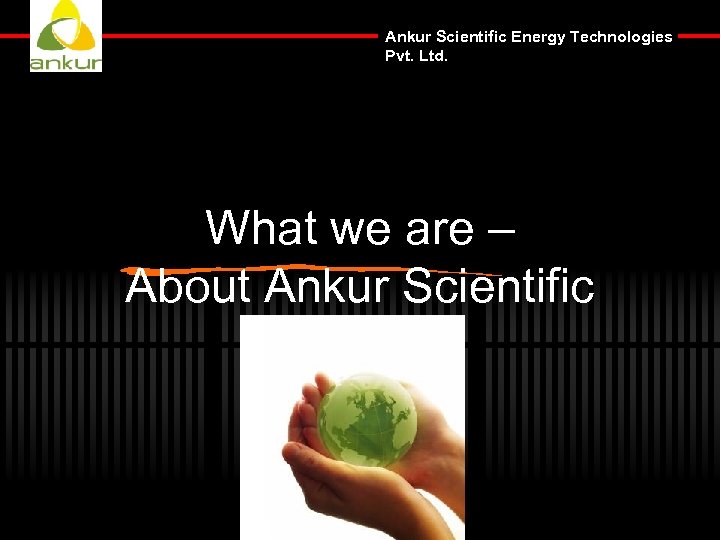 ankur

Ankur Scientific Energy Technologies Pvt. Ltd.

What we are –
About Ankur Scientific